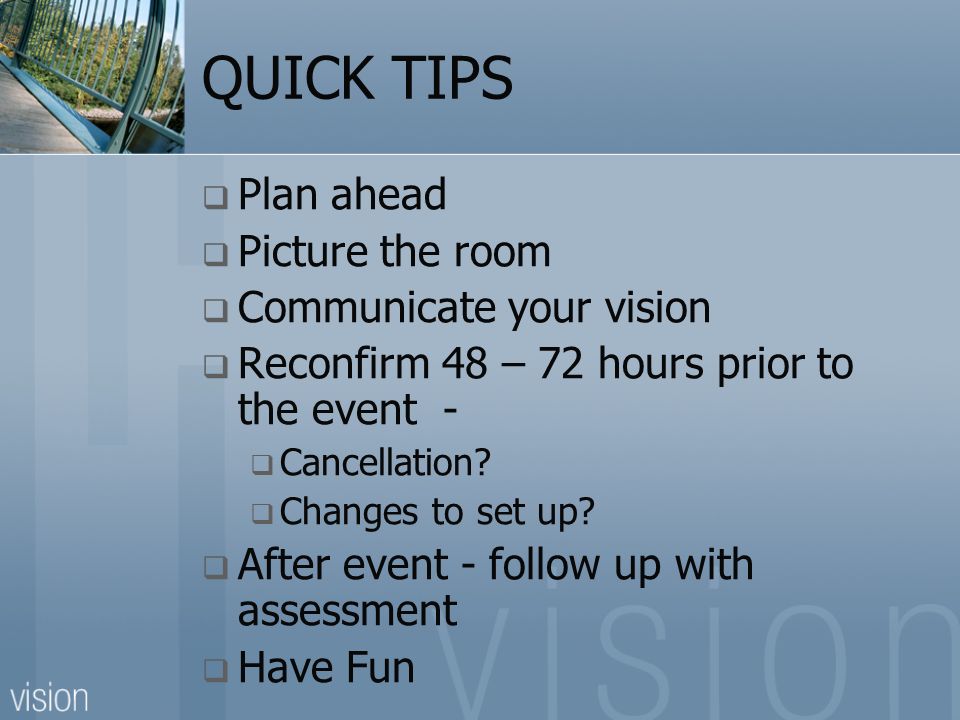 QUICK TIPS

❑ Plan ahead
❑ Picture the room
❑ Communicate your vision
❑ Reconfirm 48 – 72 hours prior to the event -
❑ Cancellation?
❑ Changes to set up?
❑ After event - follow up with assessment
❑ Have Fun

vision

vision